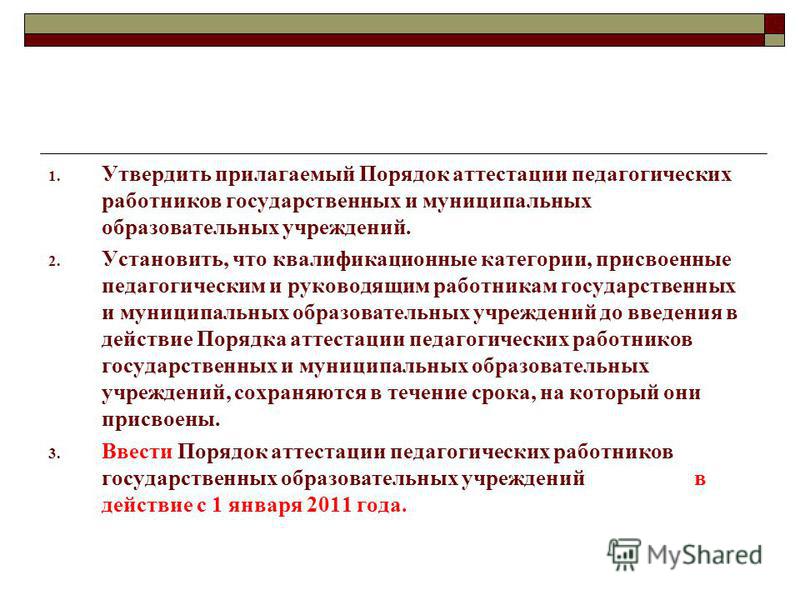 1. Утвердить прилагаемый Порядок аттестации педагогических работников государственных и муниципальных образовательных учреждений.

2. Установить, что квалификационные категории, присвоенные педагогическим и руководящим работникам государственных и муниципальных образовательных учреждений до введения в действие Порядка аттестации педагогических работников государственных и муниципальных образовательных учреждений, сохраняются в течение срока, на который они присвоены.

3. Ввести Порядок аттестации педагогических работников государственных образовательных учреждений в действие с 1 января 2011 года.

MyShared